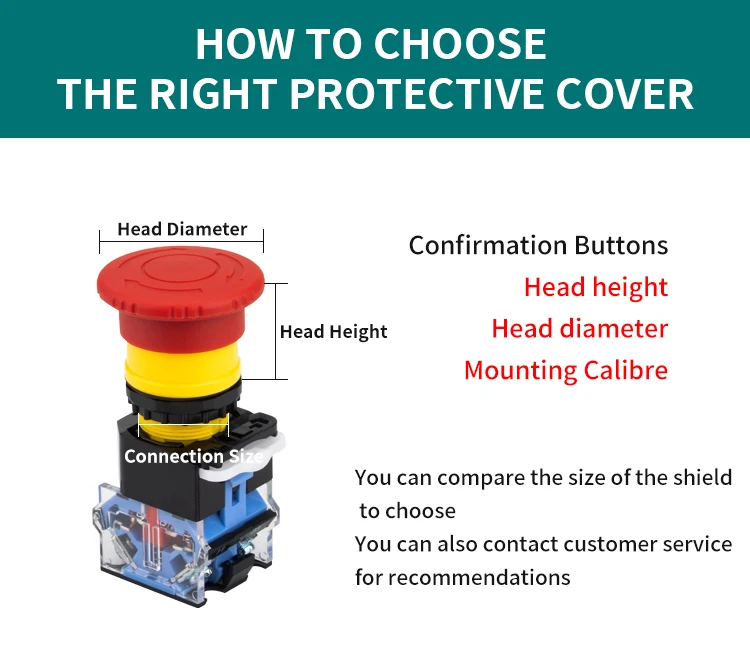 HOW TO CHOOSE
THE RIGHT PROTECTIVE COVER

Head Diameter

Head Height

Connection Size

Confirmation Buttons
Head height
Head diameter
Mounting Calibre

You can compare the size of the shield to choose
You can also contact customer service for recommendations